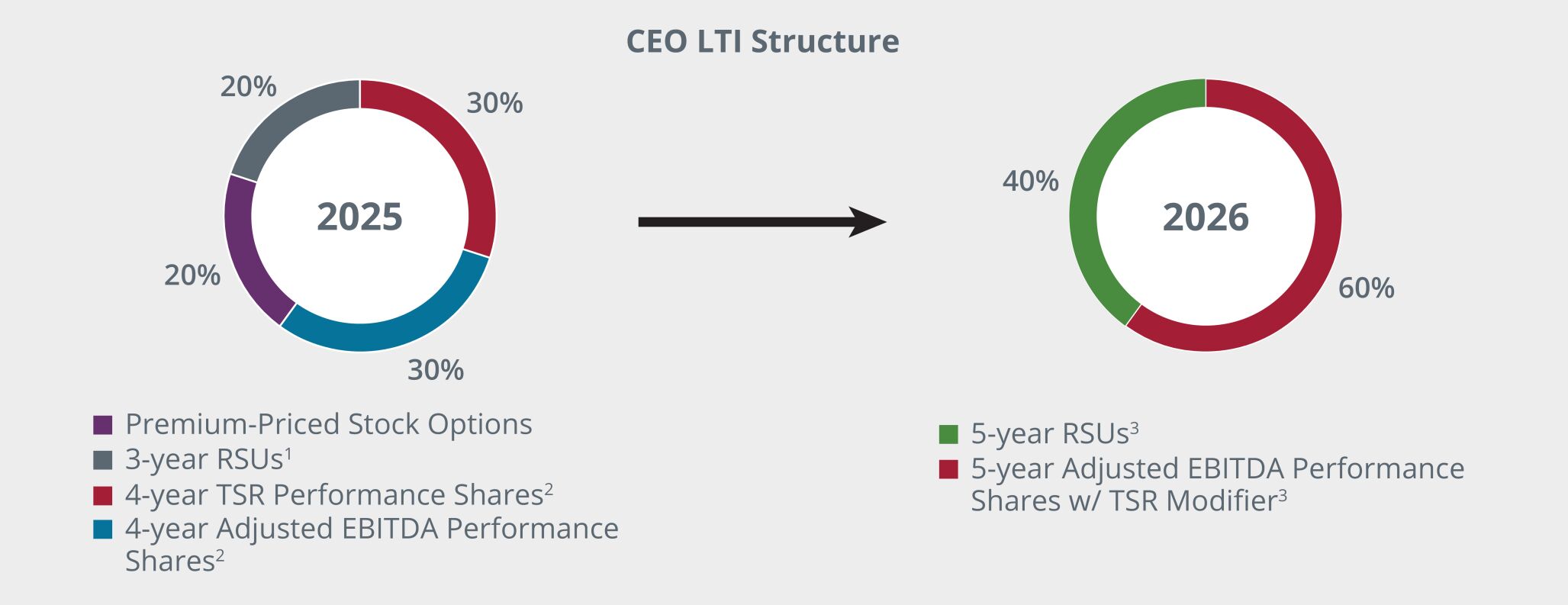 CEO LTI Structure

20%

30%

2025

20%

30%

Premium-Priced Stock Options
3-year RSUs$^1$
4-year TSR Performance Shares$^2$
4-year Adjusted EBITDA Performance Shares$^2$

40%

2026

60%

5-year RSUs$^3$
5-year Adjusted EBITDA Performance Shares w/ TSR Modifier$^3$